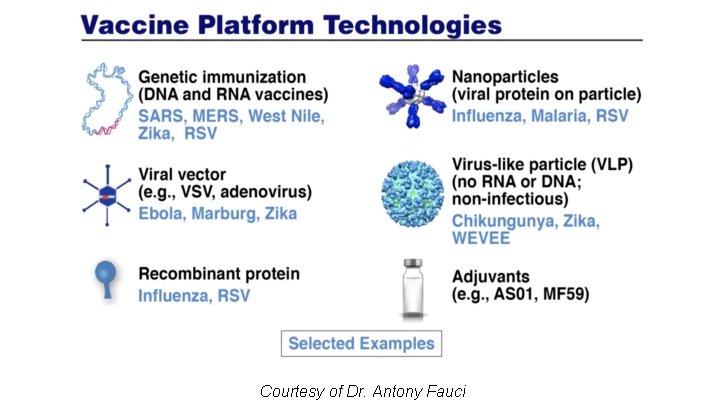 Vaccine Platform Technologies

Genetic immunization (DNA and RNA vaccines)
SARS, MERS, West Nile, Zika, RSV

Viral vector (e.g., VSV, adenovirus)
Ebola, Marburg, Zika

Recombinant protein
Influenza, RSV

Nanoparticles (viral protein on particle)
Influenza, Malaria, RSV

Virus-like particle (VLP) (no RNA or DNA; non-infectious)
Chikungunya, Zika, WEVEE

Adjuvants (e.g., AS01, MF59)

Selected Examples

Courtesy of Dr. Antony Fauci